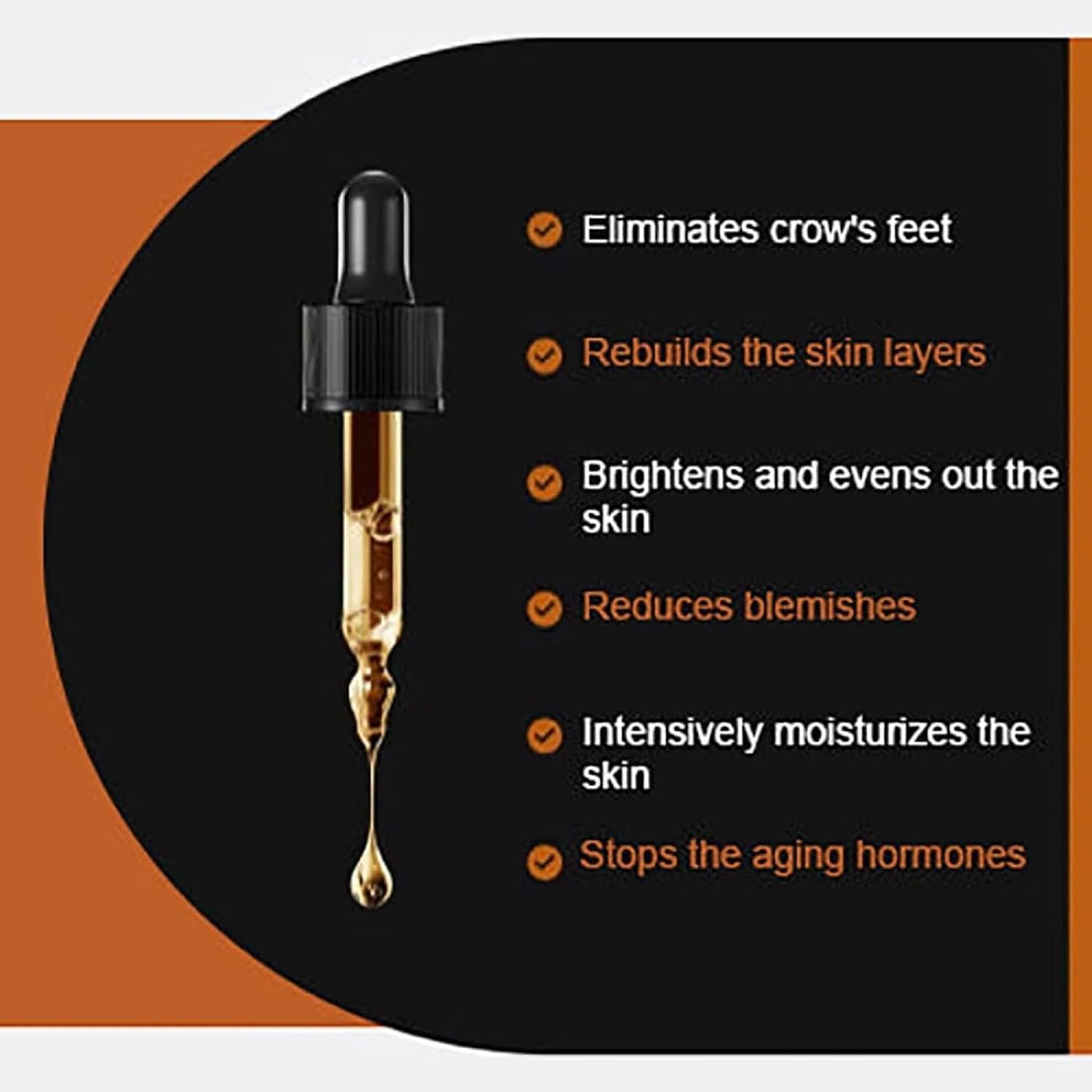 Eliminates crow's feet

Rebuilds the skin layers

Brightens and evens out the skin

Reduces blemishes

Intensively moisturizes the skin

Stops the aging hormones